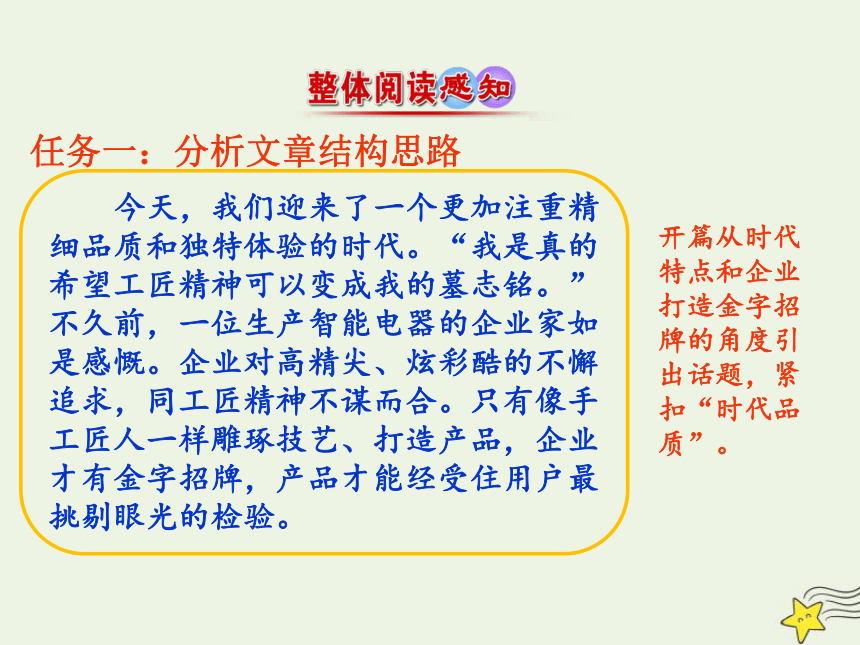 整体阅读感知

任务一：分析文章结构思路

今天，我们迎来了一个更加注重精细品质和独特体验的时代。“我是真的希望工匠精神可以变成我的墓志铭。”不久前，一位生产智能电器的企业家如是感慨。企业对高精尖、炫彩酷的不懈追求，同工匠精神不谋而合。只有像手工匠人一样雕琢技艺、打造产品，企业才有金字招牌，产品才能经受住用户最挑剔眼光的检验。

开篇从时代特点和企业打造金字招牌的角度引出话题，紧扣“时代品质”。